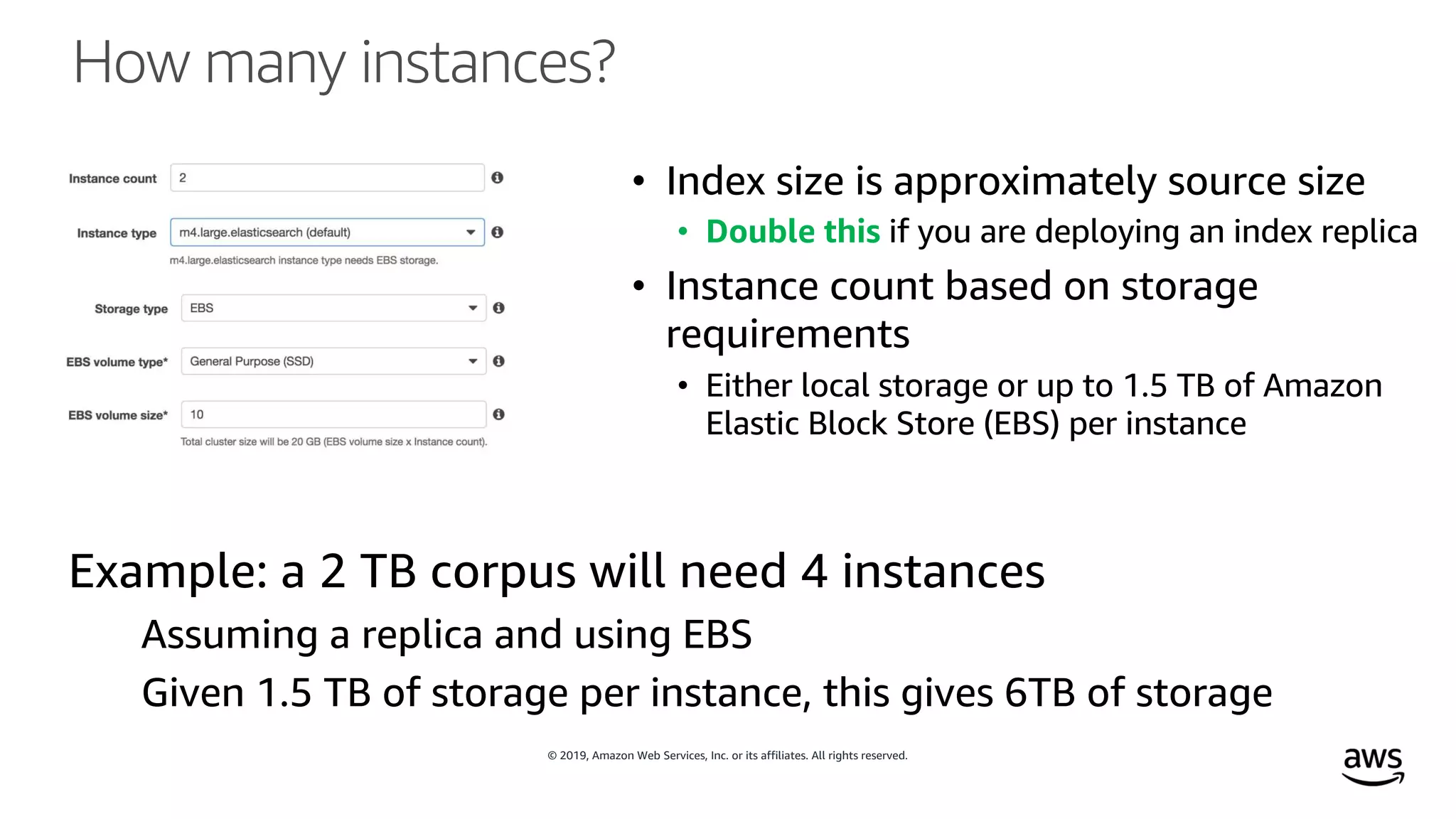 How many instances?

Instance count 2

Instance type m4.large.elasticsearch (default)
m4.large.elasticsearch instance type needs EBS storage.

Storage type EBS

EBS volume type* General Purpose (SSD)

EBS volume size* 10
Total cluster size will be 20 GB (EBS volume size x Instance count).

• Index size is approximately source size
  • Double this if you are deploying an index replica
• Instance count based on storage requirements
  • Either local storage or up to 1.5 TB of Amazon Elastic Block Store (EBS) per instance

Example: a 2 TB corpus will need 4 instances

Assuming a replica and using EBS

Given 1.5 TB of storage per instance, this gives 6TB of storage

© 2019, Amazon Web Services, Inc. or its affiliates. All rights reserved.

aws